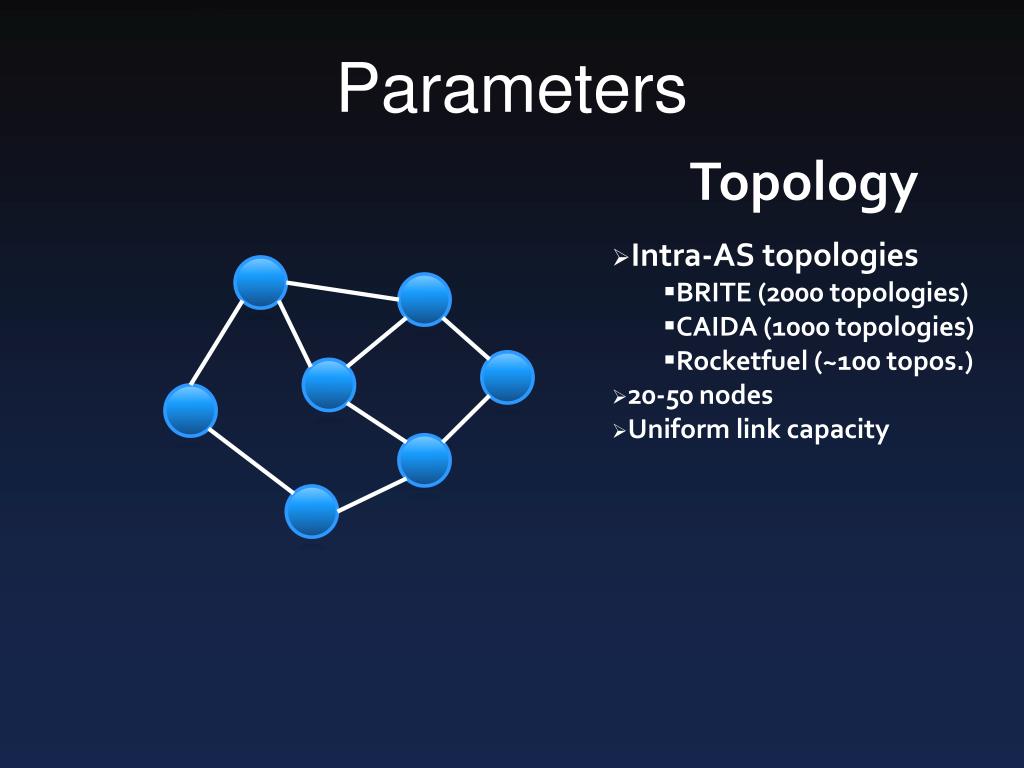 Parameters

Topology

➢Intra-AS topologies
▪BRITE (2000 topologies)
▪CAIDA (1000 topologies)
▪Rocketfuel (~100 topos.)
➢20-50 nodes
➢Uniform link capacity